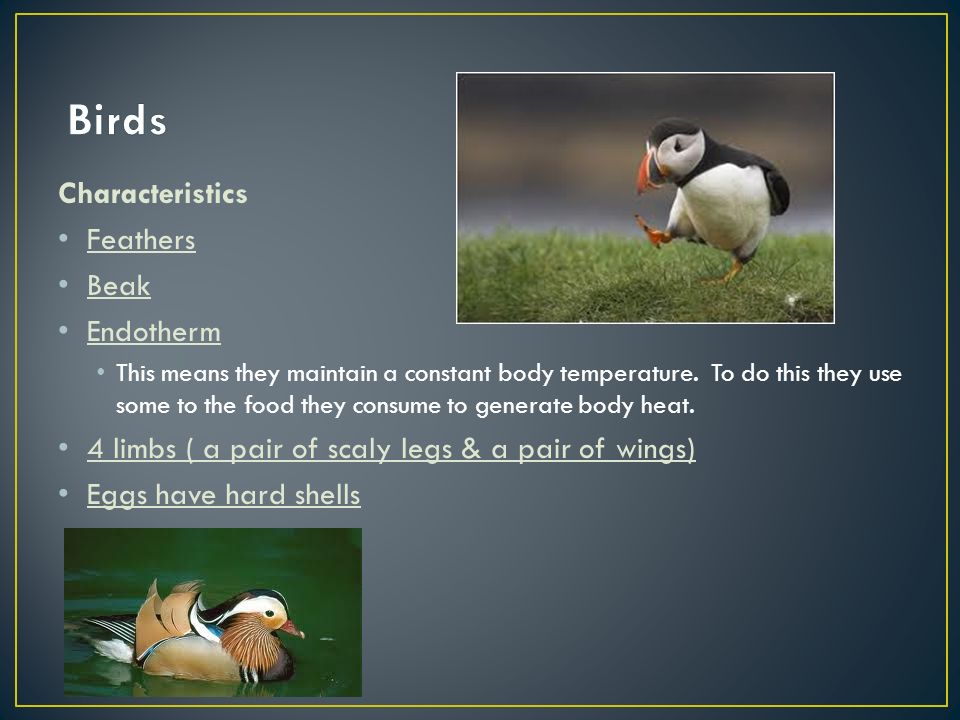 Birds

Characteristics

• Feathers
• Beak
• Endotherm
  • This means they maintain a constant body temperature. To do this they use some to the food they consume to generate body heat.
• 4 limbs ( a pair of scaly legs & a pair of wings)
• Eggs have hard shells